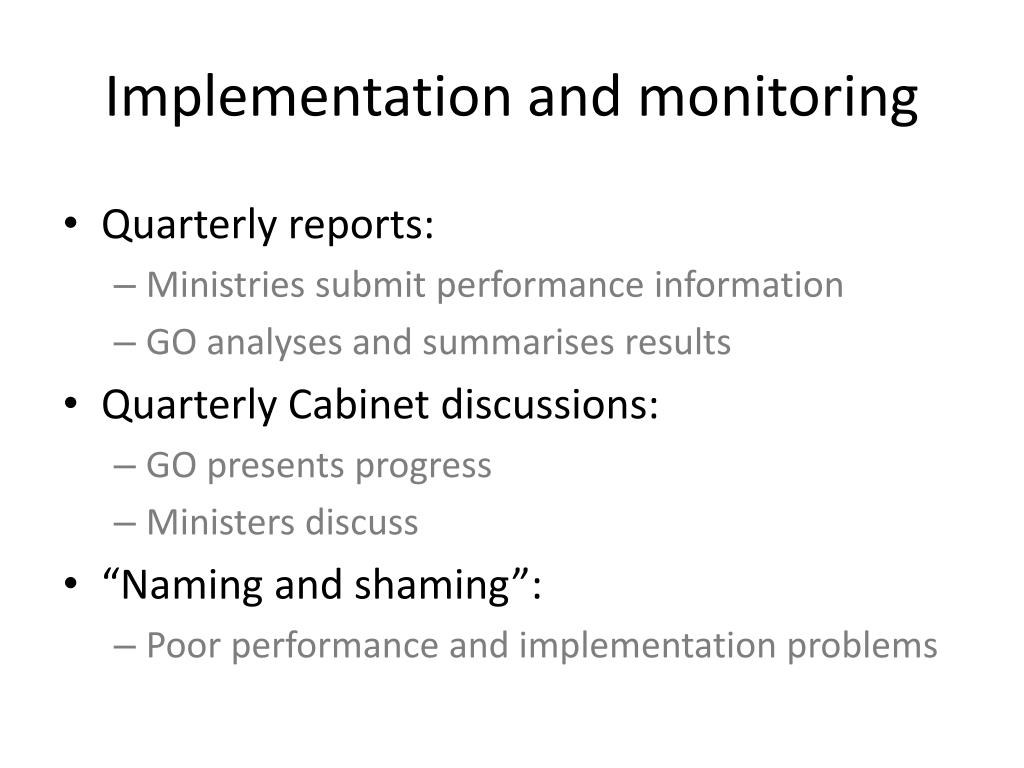 Implementation and monitoring

• Quarterly reports:
– Ministries submit performance information
– GO analyses and summarises results
• Quarterly Cabinet discussions:
– GO presents progress
– Ministers discuss
• “Naming and shaming”:
– Poor performance and implementation problems